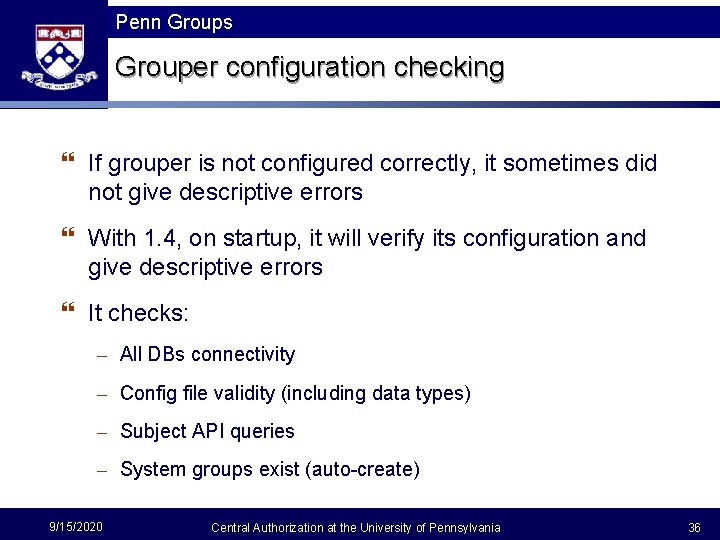 Penn Groups

Grouper configuration checking

❝ If grouper is not configured correctly, it sometimes did not give descriptive errors

❝ With 1.4, on startup, it will verify its configuration and give descriptive errors

❝ It checks:

– All DBs connectivity

– Config file validity (including data types)

– Subject API queries

– System groups exist (auto-create)

9/15/2020

Central Authorization at the University of Pennsylvania

36